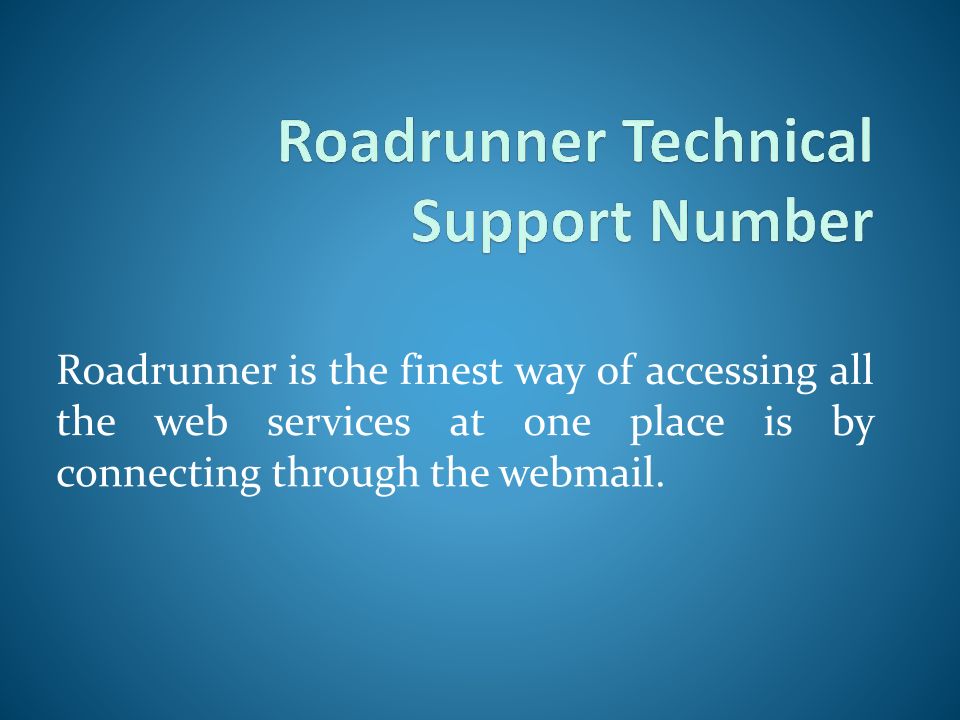 Roadrunner Technical Support Number

Roadrunner is the finest way of accessing all the web services at one place is by connecting through the webmail.